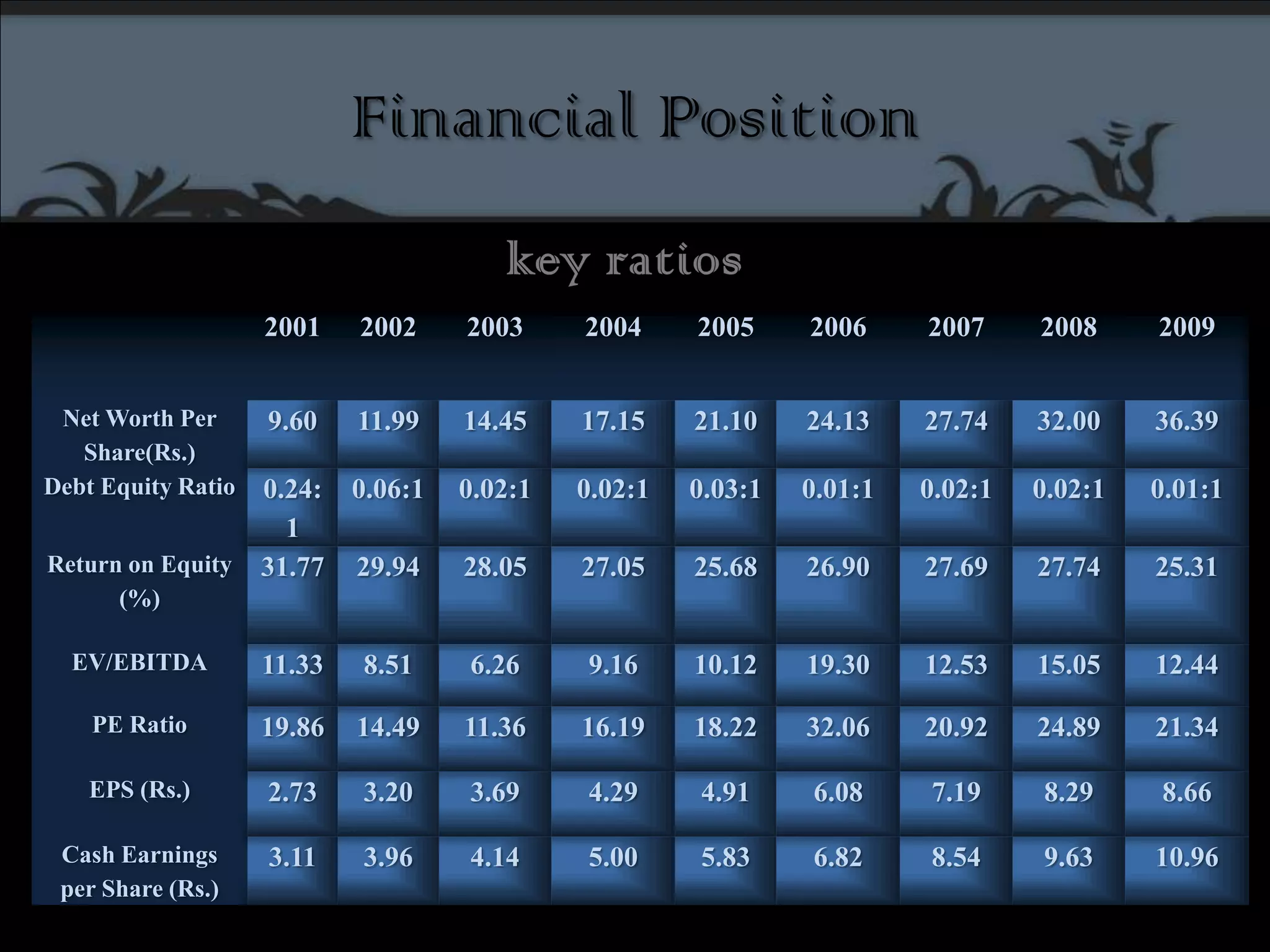 Financial Position

key ratios

| | 2001 | 2002 | 2003 | 2004 | 2005 | 2006 | 2007 | 2008 | 2009 |
|---|---|---|---|---|---|---|---|---|---|
| Net Worth Per Share(Rs.) | 9.60 | 11.99 | 14.45 | 17.15 | 21.10 | 24.13 | 27.74 | 32.00 | 36.39 |
| Debt Equity Ratio | 0.24:1 | 0.06:1 | 0.02:1 | 0.02:1 | 0.03:1 | 0.01:1 | 0.02:1 | 0.02:1 | 0.01:1 |
| Return on Equity (%) | 31.77 | 29.94 | 28.05 | 27.05 | 25.68 | 26.90 | 27.69 | 27.74 | 25.31 |
| EV/EBITDA | 11.33 | 8.51 | 6.26 | 9.16 | 10.12 | 19.30 | 12.53 | 15.05 | 12.44 |
| PE Ratio | 19.86 | 14.49 | 11.36 | 16.19 | 18.22 | 32.06 | 20.92 | 24.89 | 21.34 |
| EPS (Rs.) | 2.73 | 3.20 | 3.69 | 4.29 | 4.91 | 6.08 | 7.19 | 8.29 | 8.66 |
| Cash Earnings per Share (Rs.) | 3.11 | 3.96 | 4.14 | 5.00 | 5.83 | 6.82 | 8.54 | 9.63 | 10.96 |